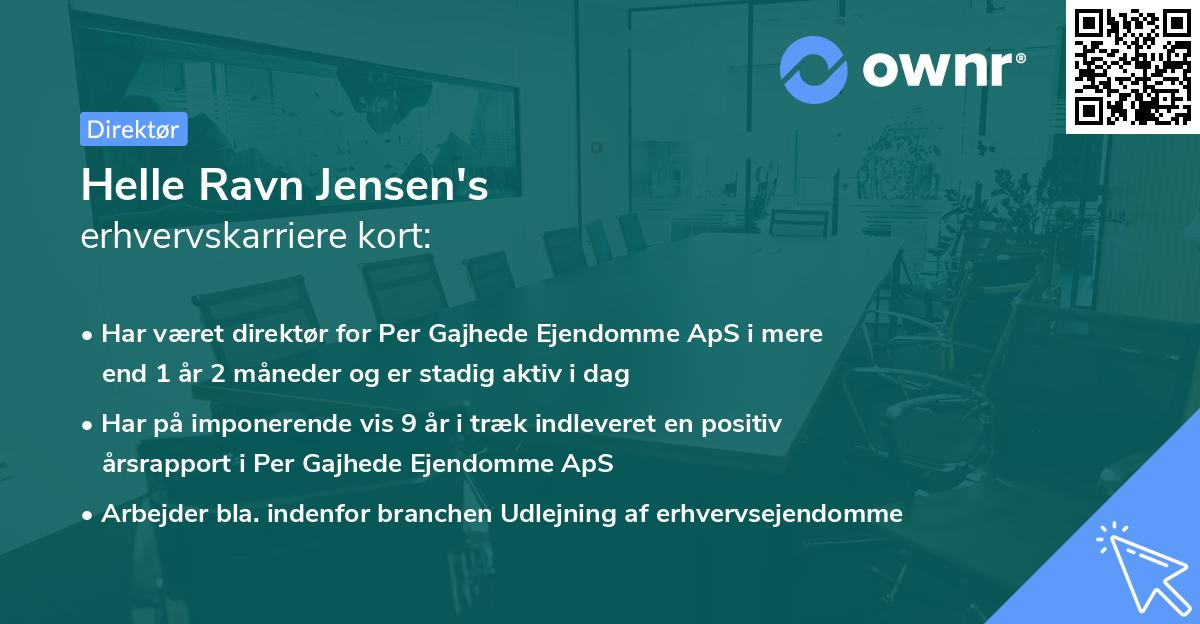 ownr®

Direktør

Helle Ravn Jensen's
erhvervskarriere kort:

• Har været direktør for Per Gajhede Ejendomme ApS i mere end 1 år 2 måneder og er stadig aktiv i dag
• Har på imponerende vis 9 år i træk indleveret en positiv årsrapport i Per Gajhede Ejendomme ApS
• Arbejder bla. indenfor branchen Udlejning af erhvervsejendomme